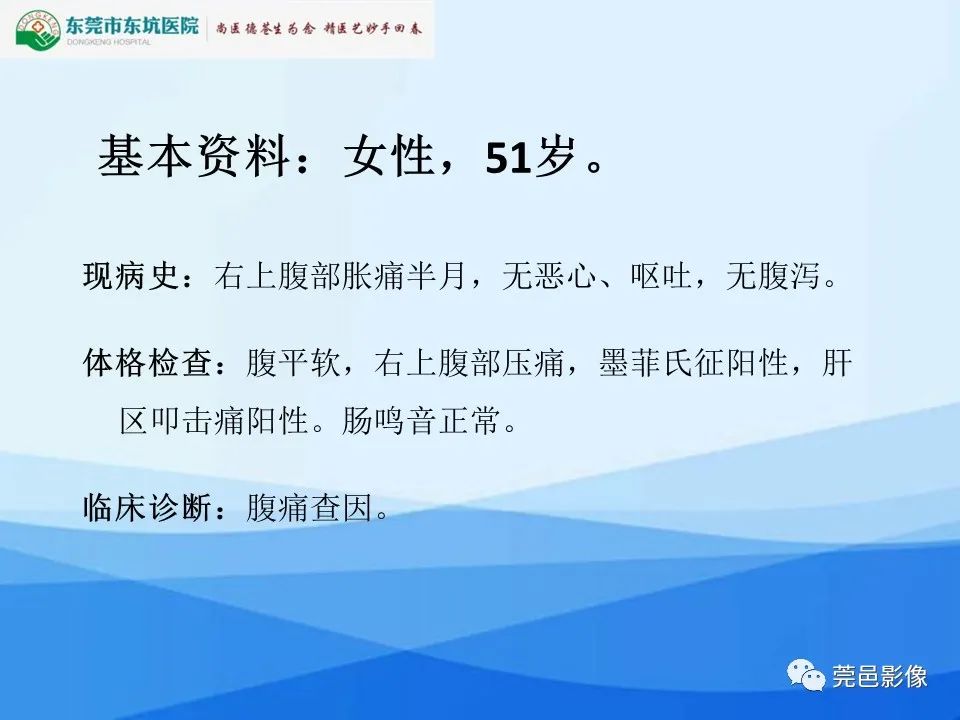 DONGKENG
东莞市东坑医院
DONGKENG HOSPITAL
尚医德苍生为念 精医艺妙手回春

基本资料：女性，51岁。

现病史：右上腹部胀痛半月，无恶心、呕吐，无腹泻。

体格检查：腹平软，右上腹部压痛，墨菲氏征阳性，肝区叩击痛阳性。肠鸣音正常。

临床诊断：腹痛查因。

莞邑影像